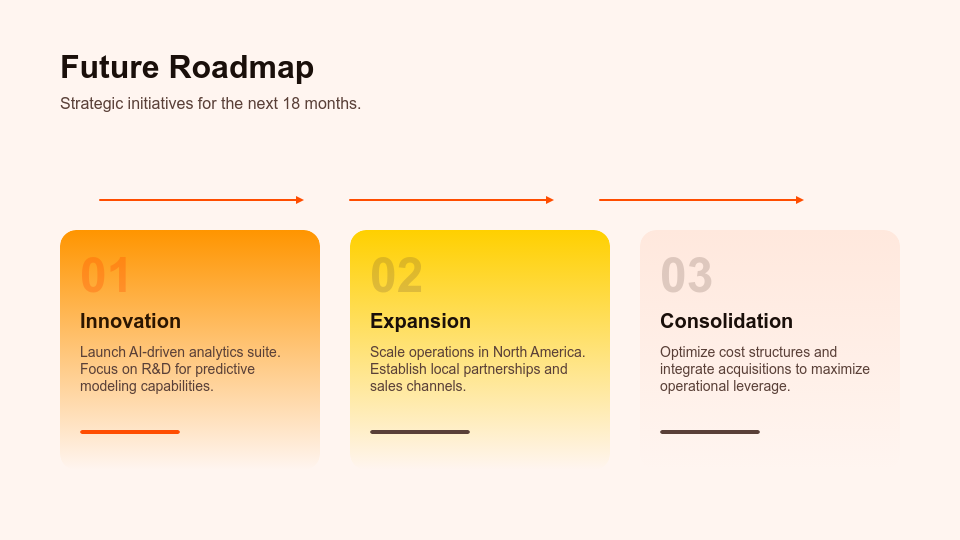 Future Roadmap

Strategic initiatives for the next 18 months.

01

Innovation

Launch AI-driven analytics suite. Focus on R&D for predictive modeling capabilities.

02

Expansion

Scale operations in North America. Establish local partnerships and sales channels.

03

Consolidation

Optimize cost structures and integrate acquisitions to maximize operational leverage.